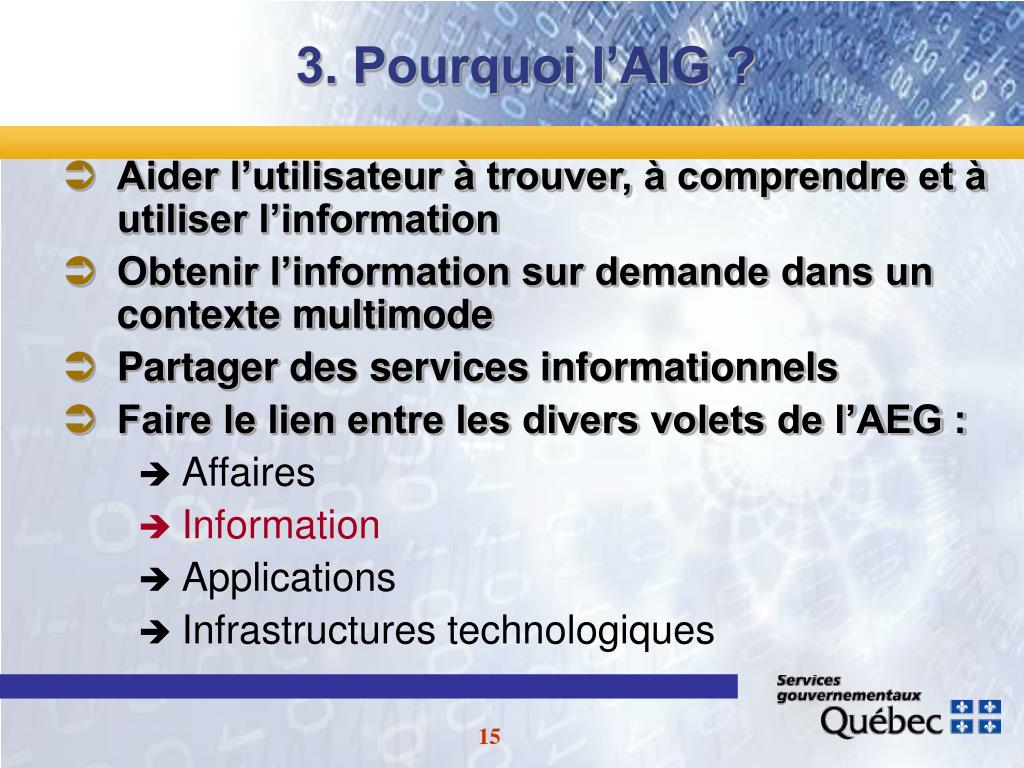 3. Pourquoi l’AIG ?

➲ Aider l’utilisateur à trouver, à comprendre et à utiliser l’information

➲ Obtenir l’information sur demande dans un contexte multimode

➲ Partager des services informationnels

➲ Faire le lien entre les divers volets de l’AEG :

➔ Affaires

➔ Information

➔ Applications

➔ Infrastructures technologiques

Services gouvernementaux
Québec

15